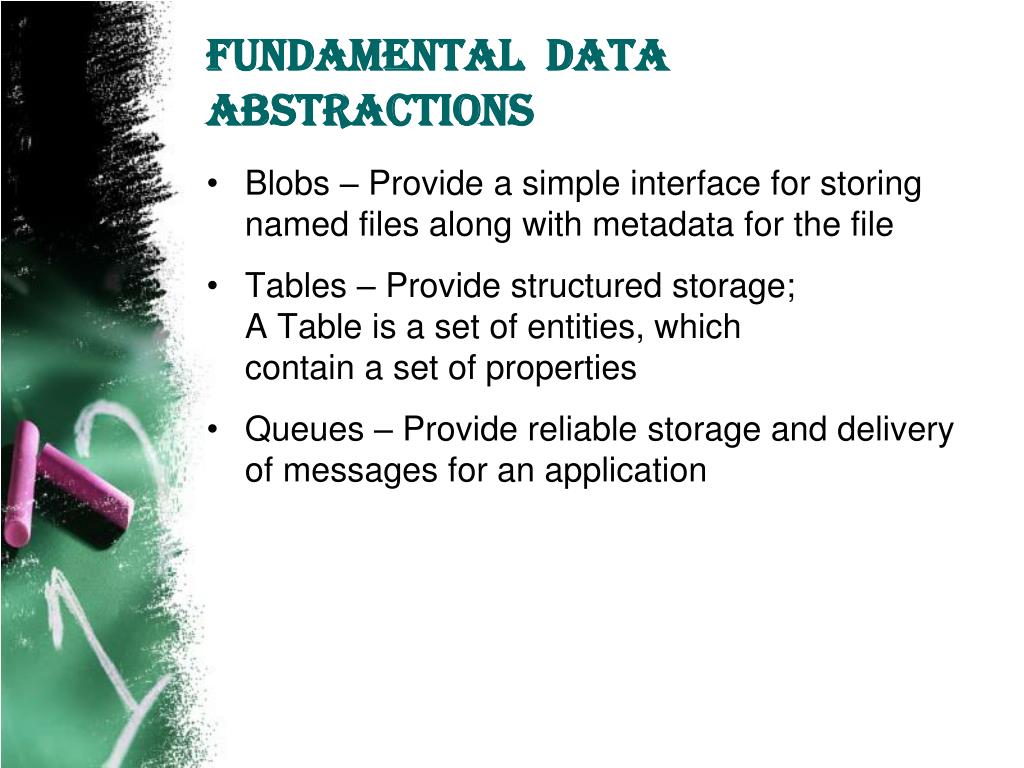 FUNDAMENTAL DATA ABSTRACTIONS

• Blobs – Provide a simple interface for storing named files along with metadata for the file

• Tables – Provide structured storage; A Table is a set of entities, which contain a set of properties

• Queues – Provide reliable storage and delivery of messages for an application